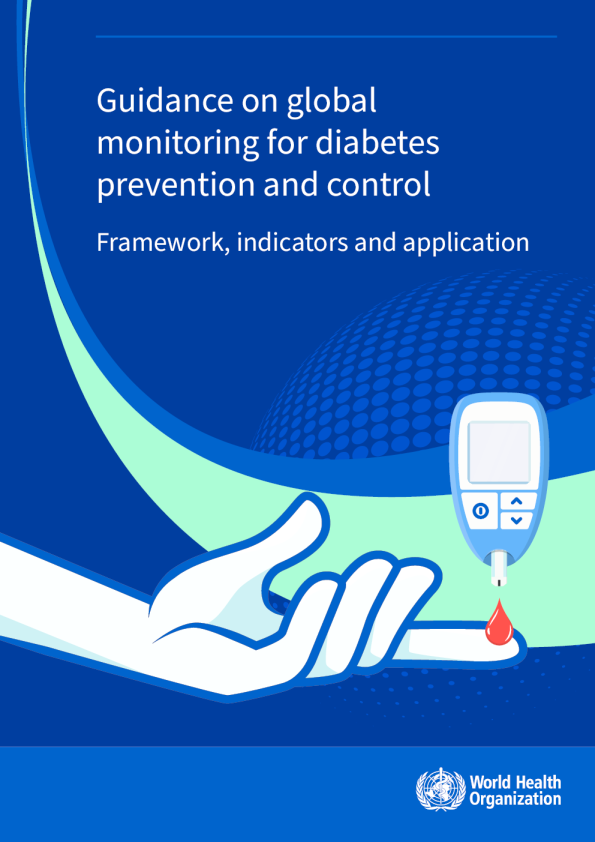 Guidance on global monitoring for diabetes prevention and control

Framework, indicators and application

World Health Organization